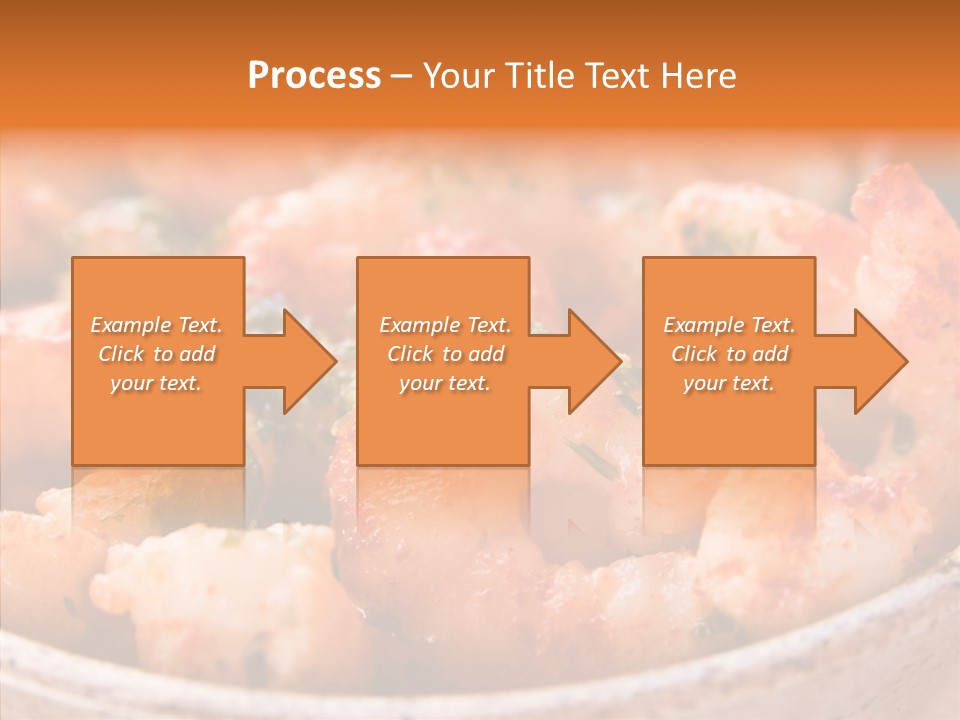 Process – Your Title Text Here

Example Text. Click to add your text.

Example Text. Click to add your text.

Example Text. Click to add your text.